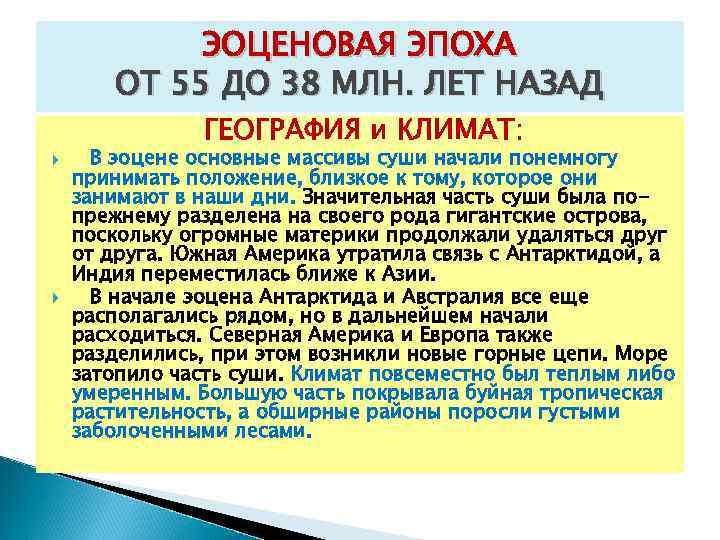 ЭОЦЕНОВАЯ ЭПОХА
ОТ 55 ДО 38 МЛН. ЛЕТ НАЗАД

ГЕОГРАФИЯ и КЛИМАТ:

В эоцене основные массивы суши начали понемногу принимать положение, близкое к тому, которое они занимают в наши дни. Значительная часть суши была по-прежнему разделена на своего рода гигантские острова, поскольку огромные материки продолжали удаляться друг от друга. Южная Америка утратила связь с Антарктидой, а Индия переместилась ближе к Азии.

В начале эоцена Антарктида и Австралия все еще располагались рядом, но в дальнейшем начали расходиться. Северная Америка и Европа также разделились, при этом возникли новые горные цепи. Море затопило часть суши. Климат повсеместно был теплым либо умеренным. Большую часть покрывала буйная тропическая растительность, а обширные районы поросли густыми заболоченными лесами.